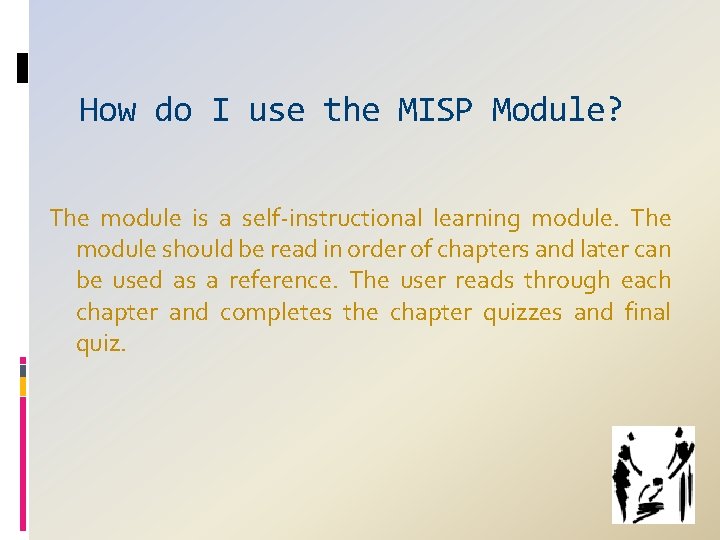 How do I use the MISP Module?

The module is a self-instructional learning module. The module should be read in order of chapters and later can be used as a reference. The user reads through each chapter and completes the chapter quizzes and final quiz.